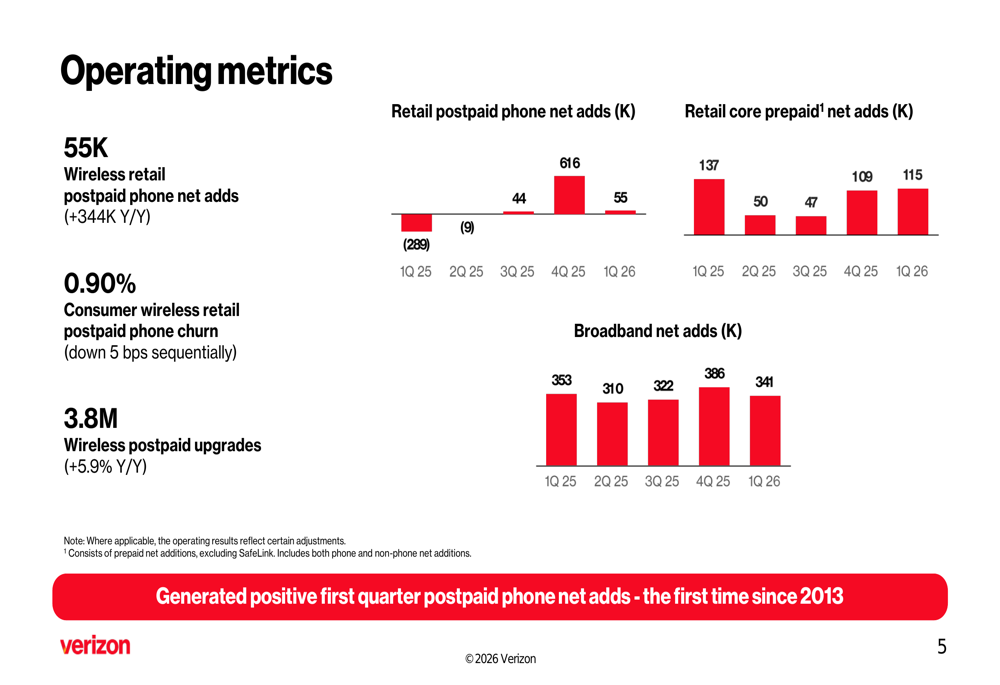 Operating metrics

55K
Wireless retail postpaid phone net adds
(+344K Y/Y)

0.90%
Consumer wireless retail postpaid phone churn
(down 5 bps sequentially)

3.8M
Wireless postpaid upgrades
(+5.9% Y/Y)

Retail postpaid phone net adds (K)

(289) (9) 44 616 55
1Q 25 2Q 25 3Q 25 4Q 25 1Q 26

Retail core prepaid$^1$ net adds (K)

137 50 47 109 115
1Q 25 2Q 25 3Q 25 4Q 25 1Q 26

Broadband net adds (K)

353 310 322 386 341
1Q 25 2Q 25 3Q 25 4Q 25 1Q 26

Note: Where applicable, the operating results reflect certain adjustments.
$^1$ Consists of prepaid net additions, excluding SafeLink. Includes both phone and non-phone net additions.

Generated positive first quarter postpaid phone net adds - the first time since 2013

verizon

© 2026 Verizon

5